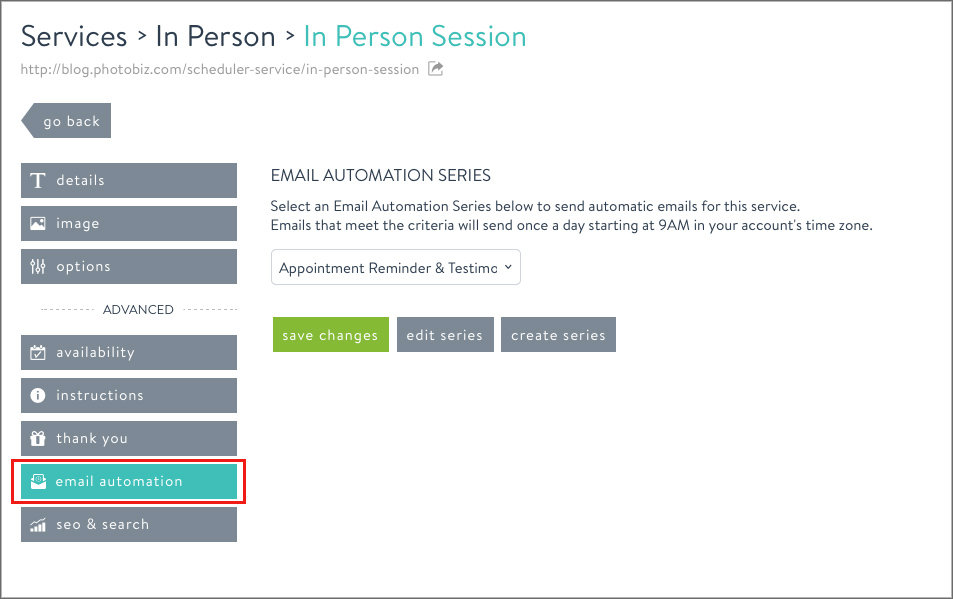 Services > In Person > In Person Session

http://blog.photobiz.com/scheduler-service/in-person-session

go back

details

image

options

ADVANCED

availability

instructions

thank you

email automation

seo & search

EMAIL AUTOMATION SERIES

Select an Email Automation Series below to send automatic emails for this service.
Emails that meet the criteria will send once a day starting at 9AM in your account's time zone.

Appointment Reminder & Testimo

save changes

edit series

create series